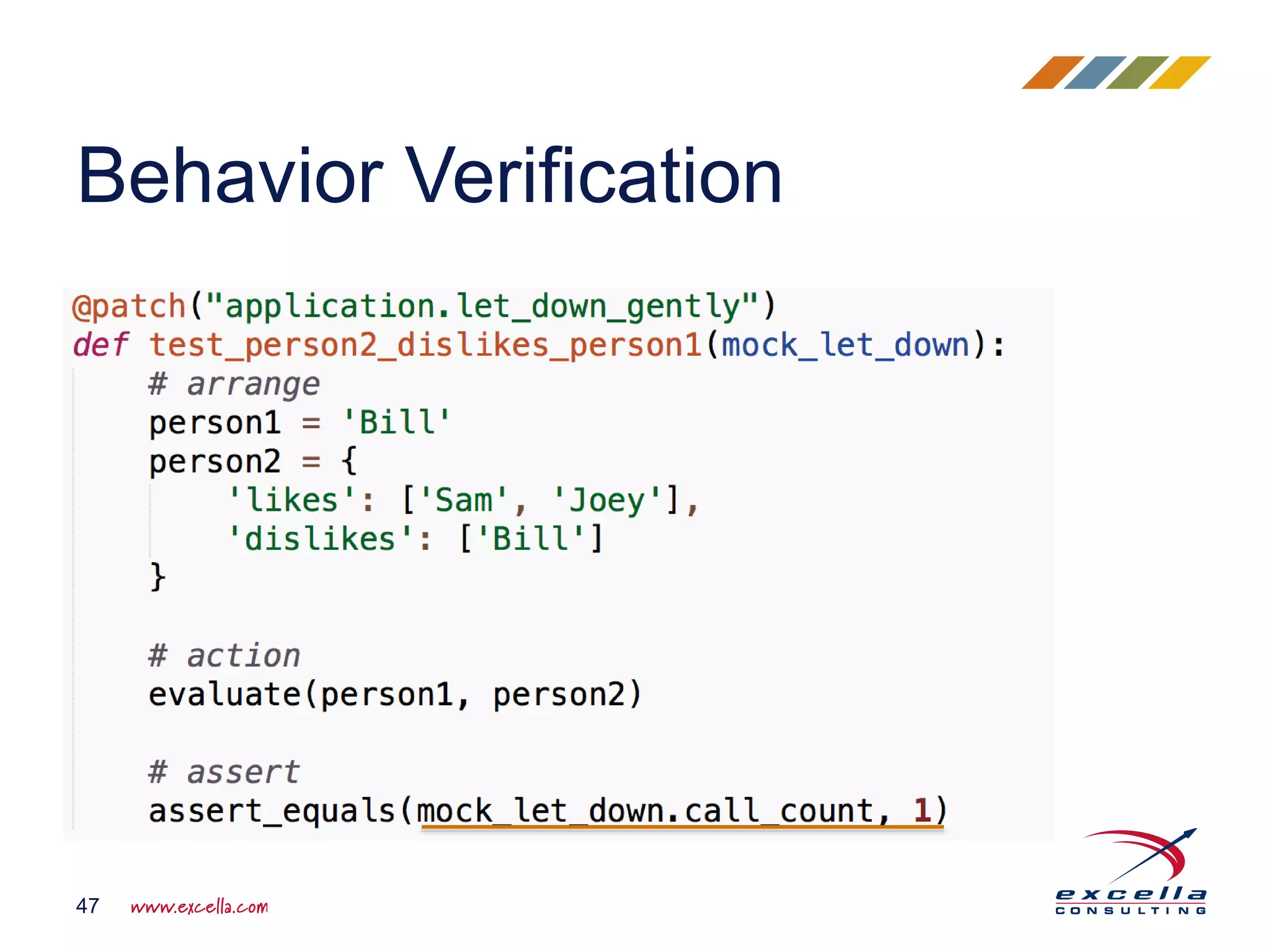 Behavior Verification

@patch("application.let_down_gently")
def test_person2_dislikes_person1(mock_let_down):
    # arrange
    person1 = 'Bill'
    person2 = {
        'likes': ['Sam', 'Joey'],
        'dislikes': ['Bill']
    }

    # action
    evaluate(person1, person2)

    # assert
    assert_equals(mock_let_down.call_count, 1)

47 www.excella.com

excella CONSULTING